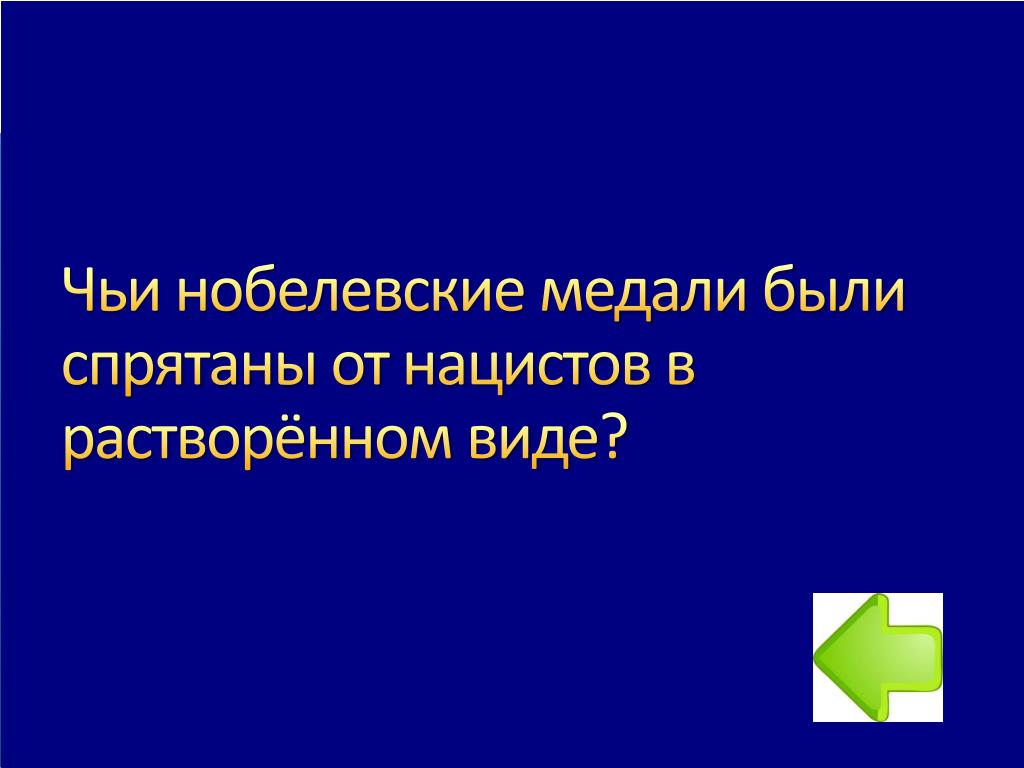 Чьи нобелевские медали были спрятаны от нацистов в растворённом виде?